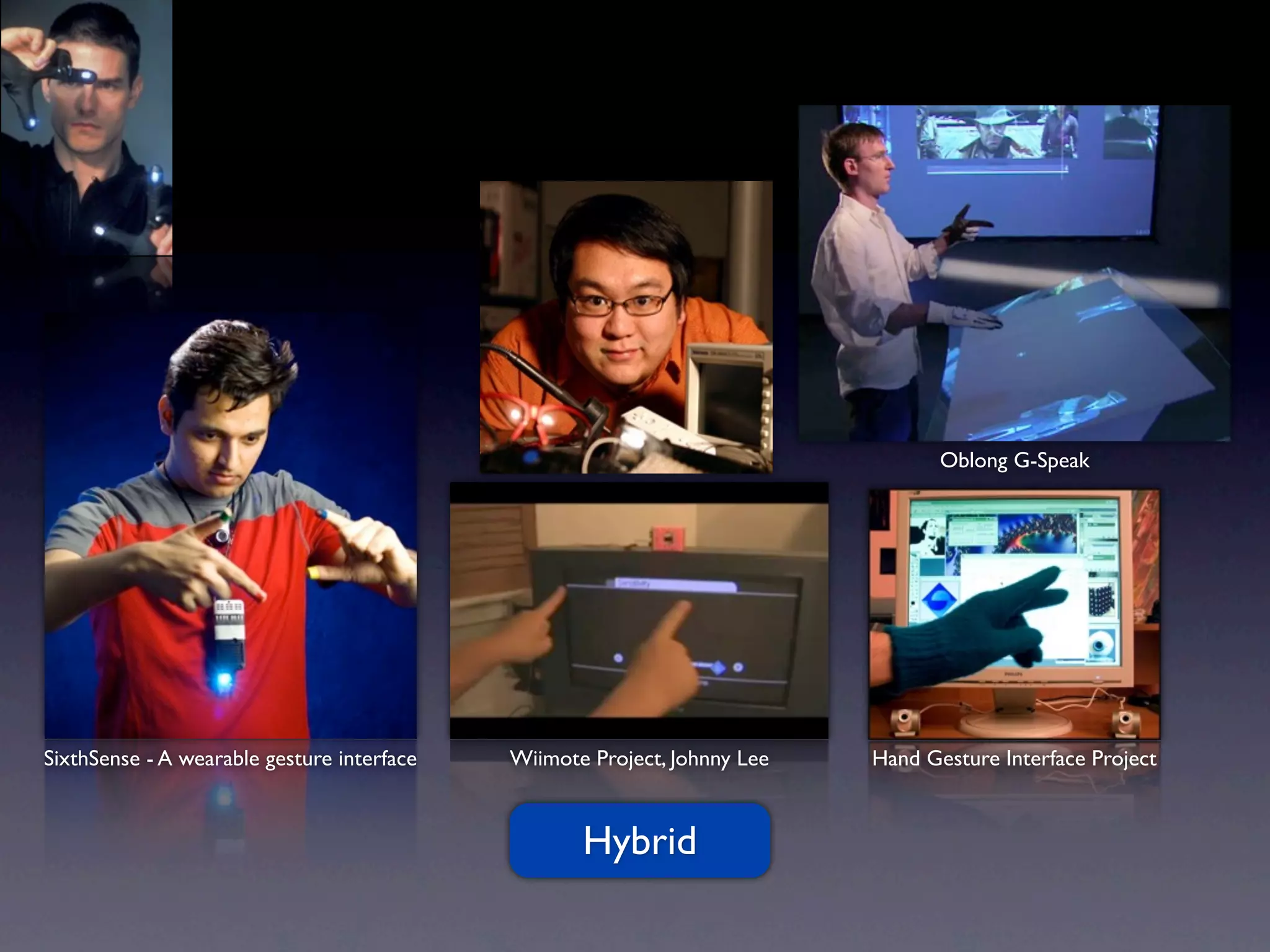 Oblong G-Speak

SixthSense - A wearable gesture interface

Wiimote Project, Johnny Lee

Hand Gesture Interface Project

Hybrid